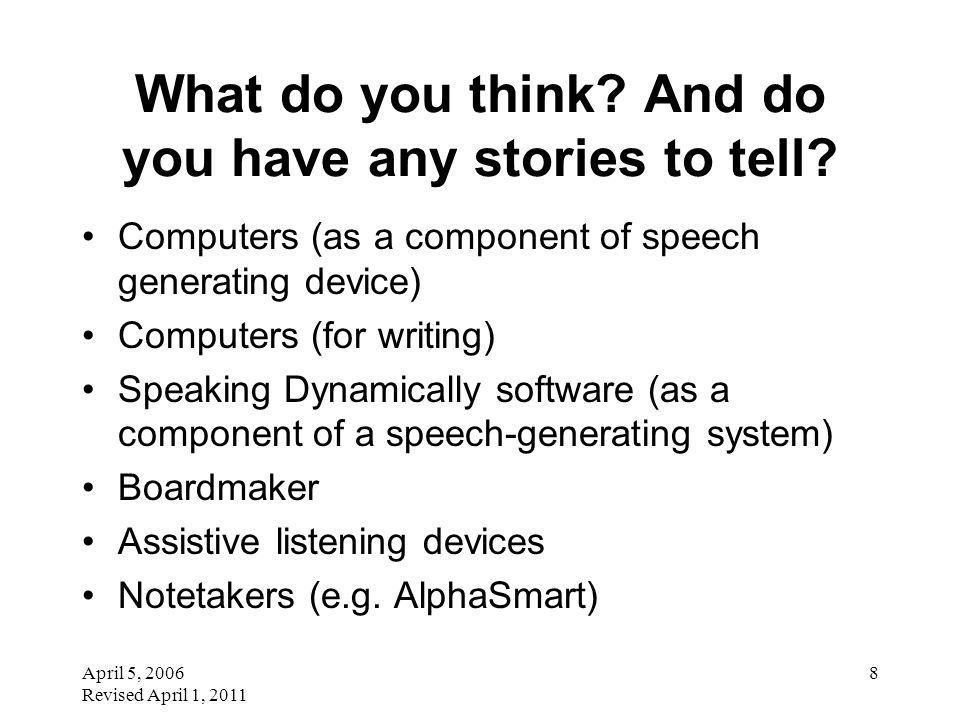 What do you think? And do you have any stories to tell?

• Computers (as a component of speech generating device)
• Computers (for writing)
• Speaking Dynamically software (as a component of a speech-generating system)
• Boardmaker
• Assistive listening devices
• Notetakers (e.g. AlphaSmart)

April 5, 2006
Revised April 1, 2011

8